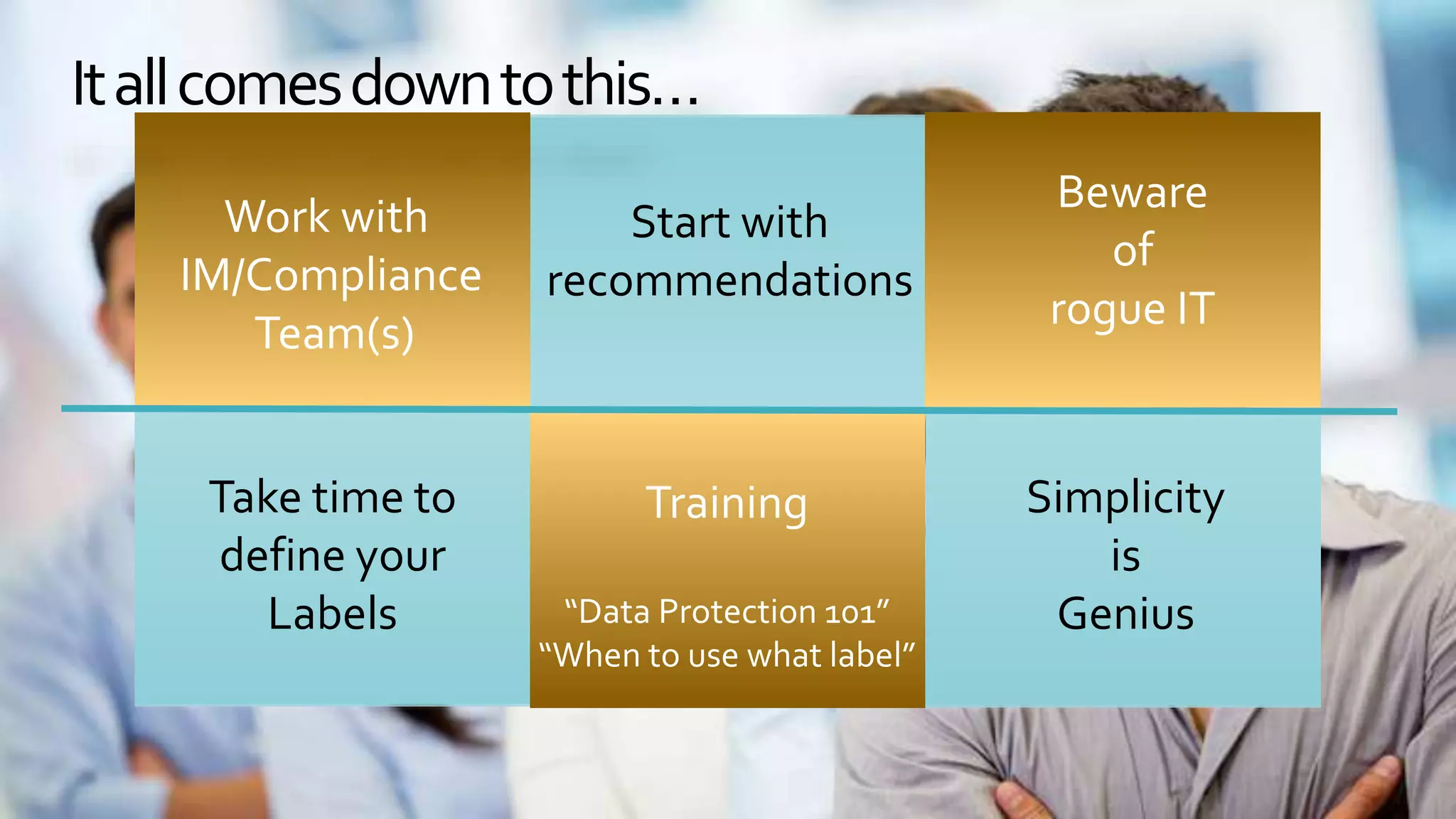 It all comes down to this…

Work with IM/Compliance Team(s)

Start with recommendations

Beware of rogue IT

Take time to define your Labels

Training

“Data Protection 101”
“When to use what label”

Simplicity is Genius